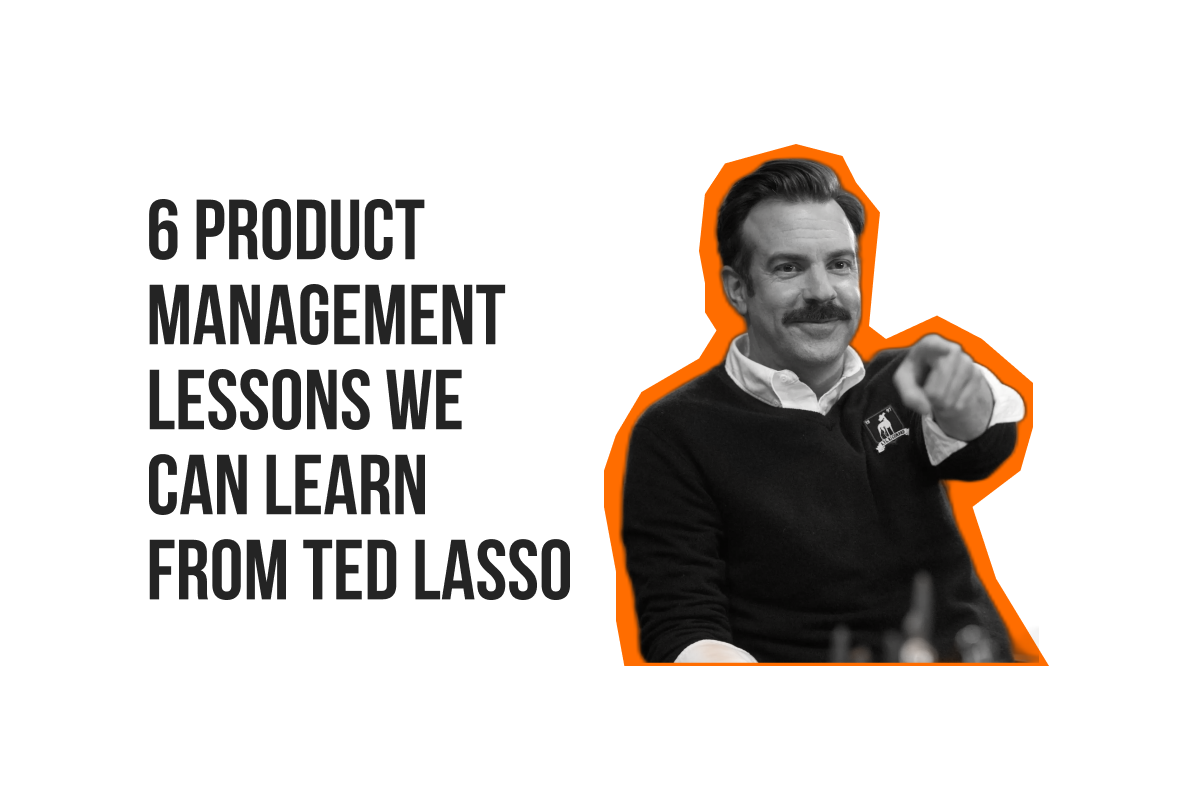 6 PRODUCT MANAGEMENT LESSONS WE CAN LEARN FROM TED LASSO